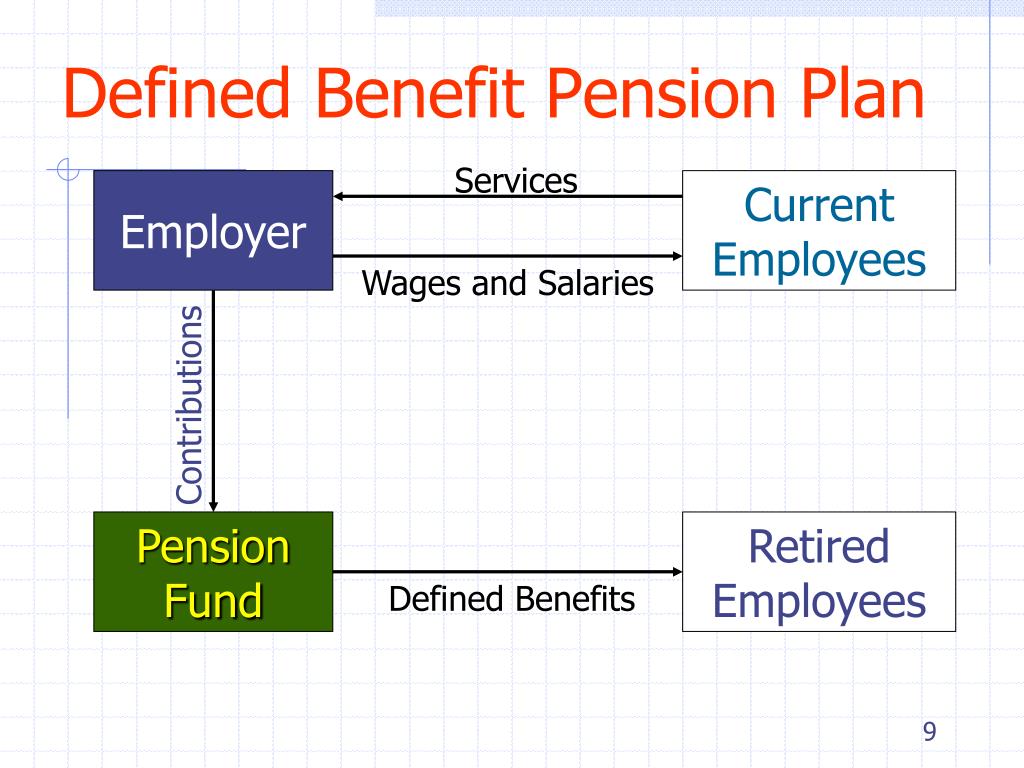 Defined Benefit Pension Plan

Employer

Services

Wages and Salaries

Current Employees

Contributions

Pension Fund

Defined Benefits

Retired Employees

9